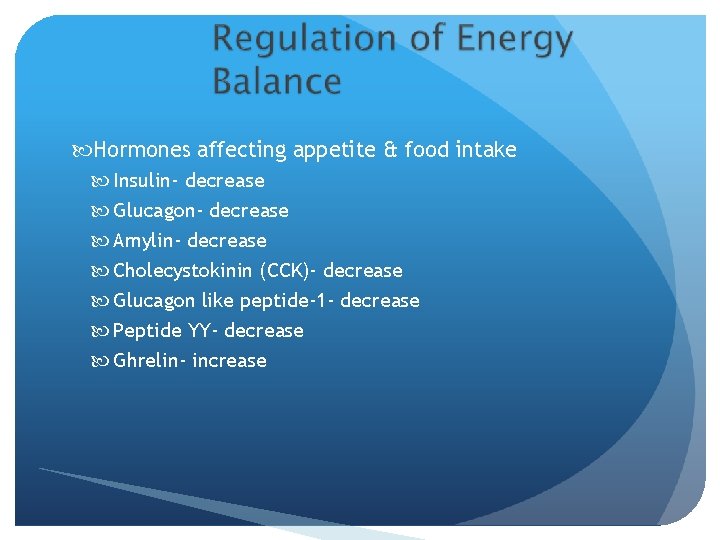 Regulation of Energy Balance

Hormones affecting appetite & food intake

Insulin- decrease

Glucagon- decrease

Amylin- decrease

Cholecystokinin (CCK)- decrease

Glucagon like peptide-1- decrease

Peptide YY- decrease

Ghrelin- increase